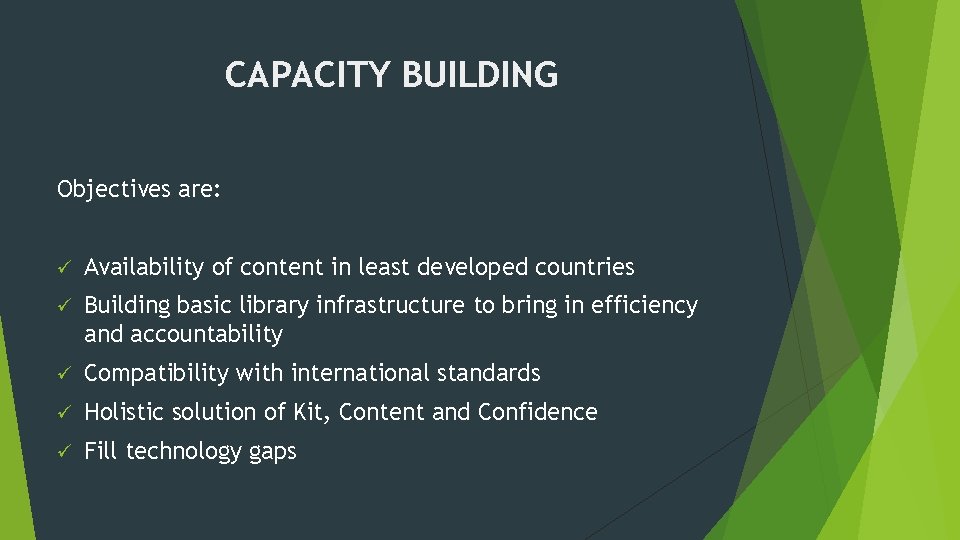 CAPACITY BUILDING

Objectives are:

✓ Availability of content in least developed countries
✓ Building basic library infrastructure to bring in efficiency and accountability
✓ Compatibility with international standards
✓ Holistic solution of Kit, Content and Confidence
✓ Fill technology gaps